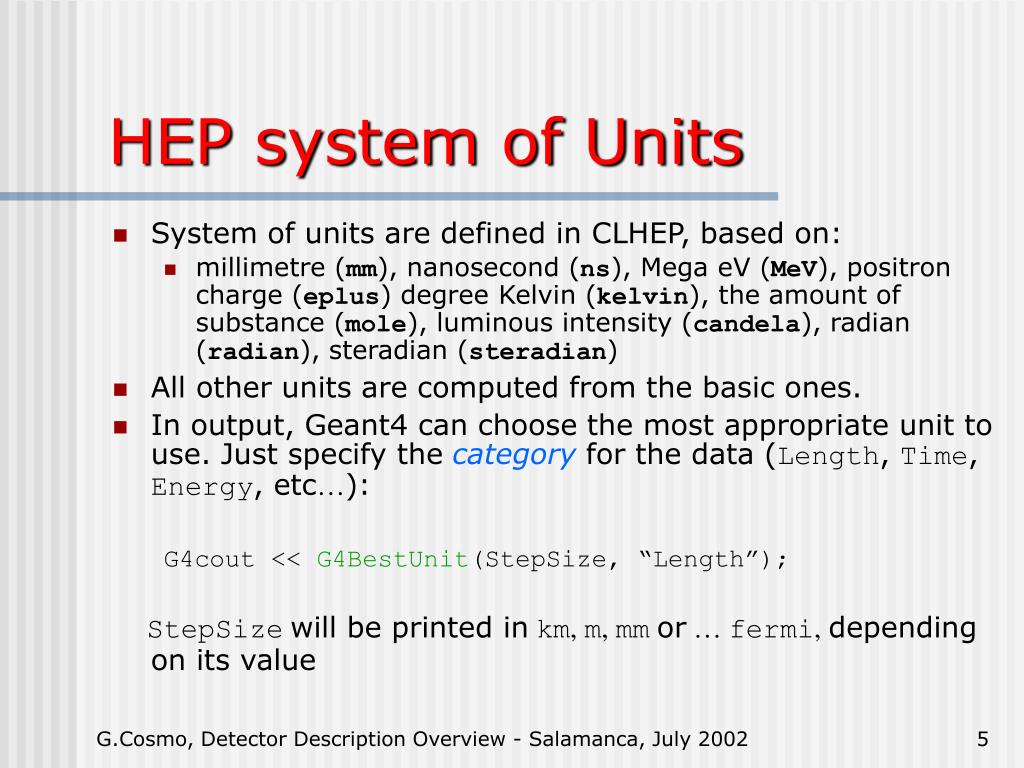 HEP system of Units

System of units are defined in CLHEP, based on:

millimetre (mm), nanosecond (ns), Mega eV (MeV), positron charge (eplus) degree Kelvin (kelvin), the amount of substance (mole), luminous intensity (candela), radian (radian), steradian (steradian)

All other units are computed from the basic ones.

In output, Geant4 can choose the most appropriate unit to use. Just specify the category for the data (Length, Time, Energy, etc…):

G4cout << G4BestUnit(StepSize, “Length”);

StepSize will be printed in km, m, mm or … fermi, depending on its value

G.Cosmo, Detector Description Overview - Salamanca, July 2002

5